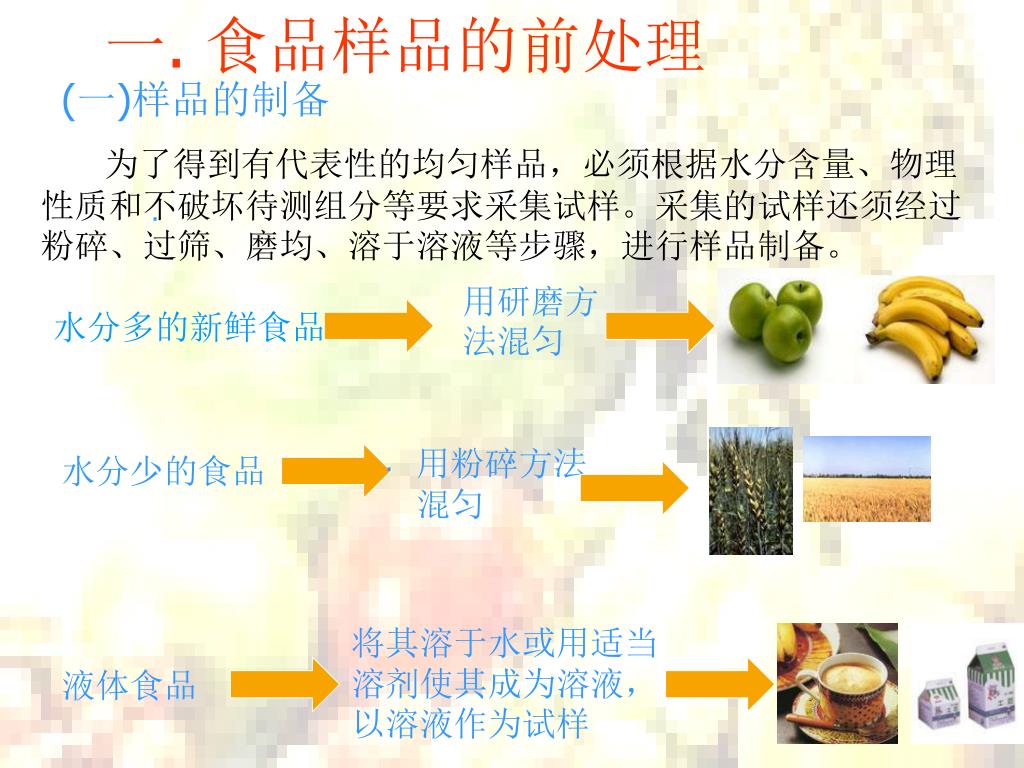 一. 食品样品的前处理

(一)样品的制备

为了得到有代表性的均匀样品，必须根据水分含量、物理性质和不破坏待测组分等要求采集试样。采集的试样还须经过粉碎、过筛、磨均、溶于溶液等步骤，进行样品制备。

水分多的新鲜食品

用研磨方法混匀

水分少的食品

用粉碎方法混匀

液体食品

将其溶于水或用适当溶剂使其成为溶液，以溶液作为试样